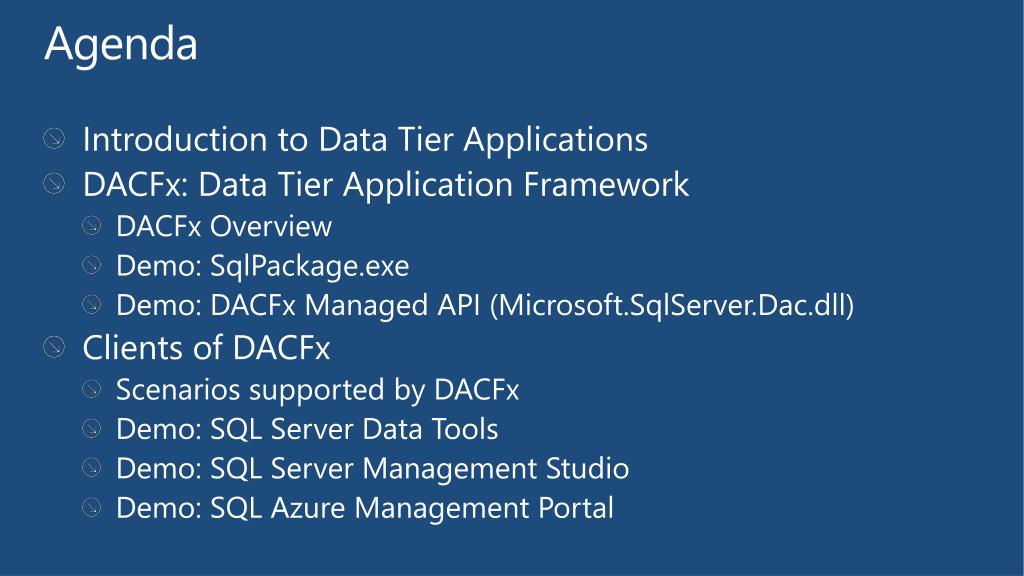 Agenda

Introduction to Data Tier Applications
DACFx: Data Tier Application Framework
DACFx Overview
Demo: SqlPackage.exe
Demo: DACFx Managed API (Microsoft.SqlServer.Dac.dll)
Clients of DACFx
Scenarios supported by DACFx
Demo: SQL Server Data Tools
Demo: SQL Server Management Studio
Demo: SQL Azure Management Portal